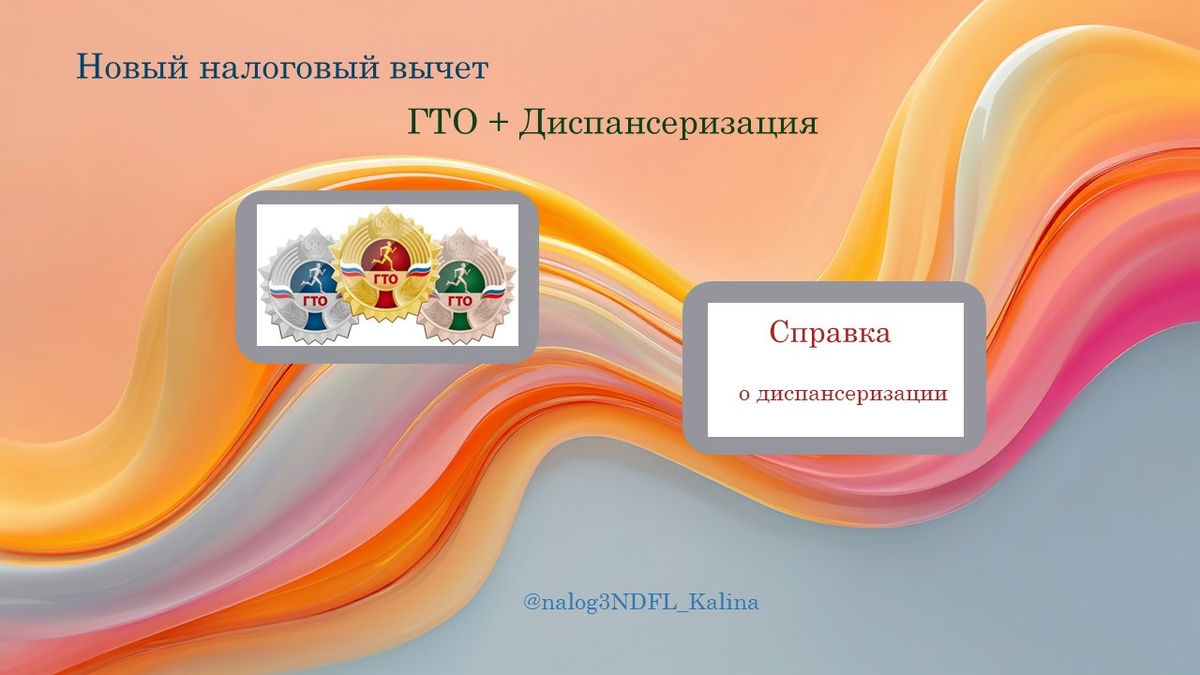 Новый налоговый вычет

ГТО + Диспансеризация

ГТО ГТО ГТО

Справка

о диспансеризации

@nalog3NDFL_Kalina